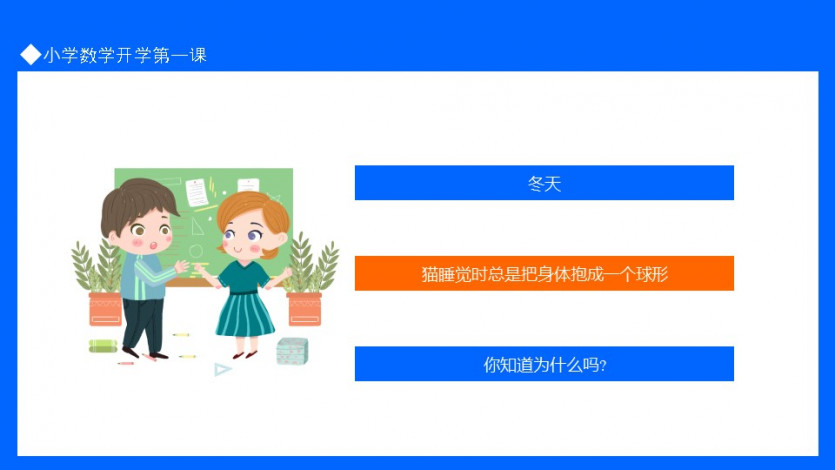 ◆小学数学开学第一课

冬天

猫睡觉时总是把身体抱成一个球形

你知道为什么吗?